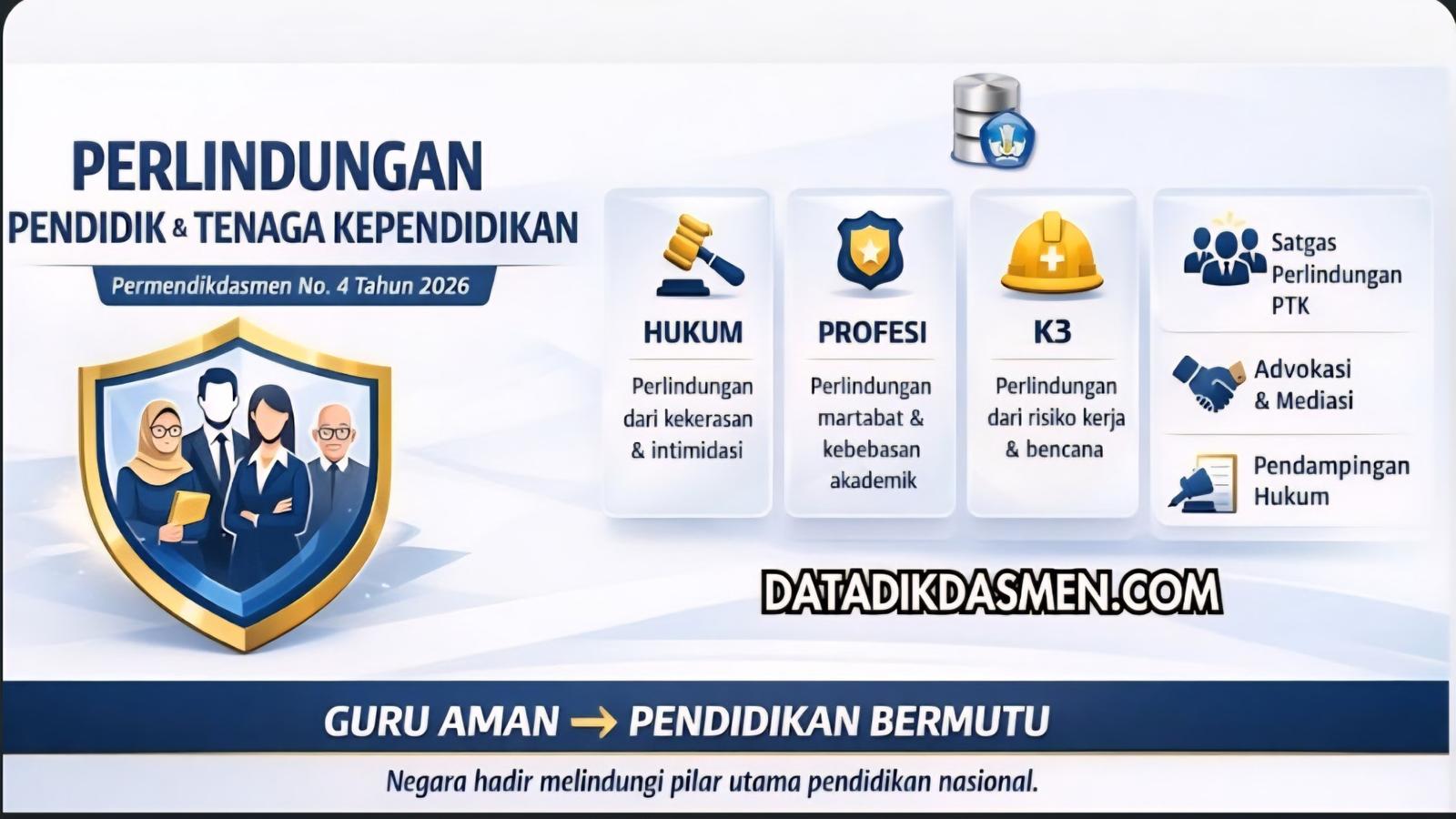 PERLINDUNGAN
PENDIDIK & TENAGA KEPENDIDIKAN

Permendikdasmen No. 4 Tahun 2026

HUKUM
Perlindungan dari kekerasan & intimidasi

PROFESI
Perlindungan martabat & kebebasan akademik

K3
Perlindungan dari risiko kerja & bencana

Satgas Perlindungan PTK

Advokasi & Mediasi

Pendampingan Hukum

DATADIKDASMEN.COM

GURU AMAN → PENDIDIKAN BERMUTU

Negara hadir melindungi pilar utama pendidikan nasional.